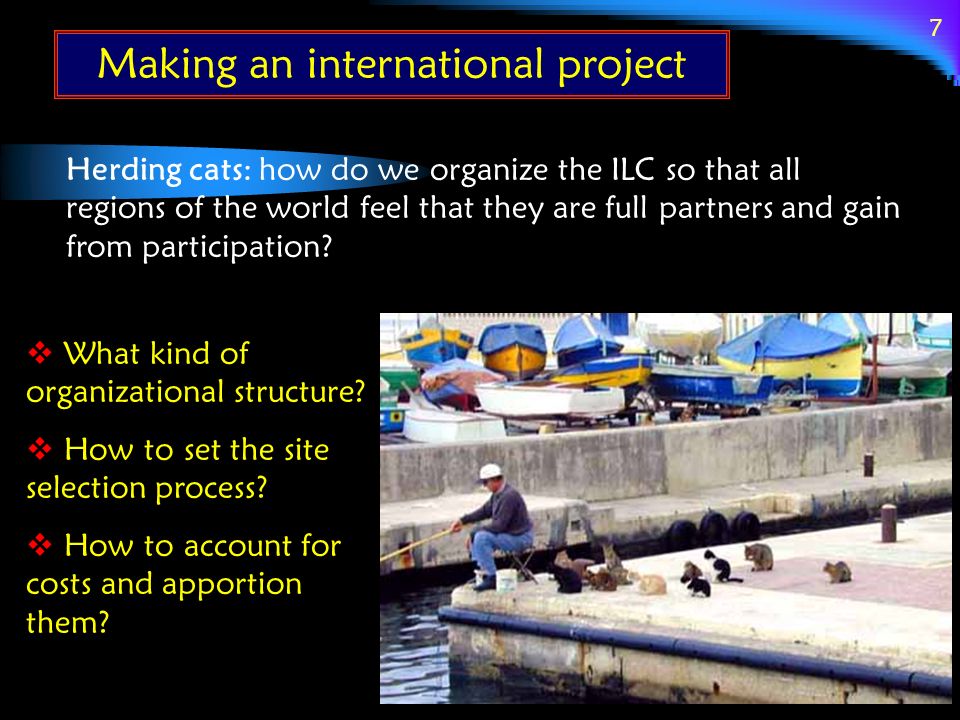 7

Making an international project

Herding cats: how do we organize the ILC so that all regions of the world feel that they are full partners and gain from participation?

❖ What kind of organizational structure?

❖ How to set the site selection process?

❖ How to account for costs and apportion them?